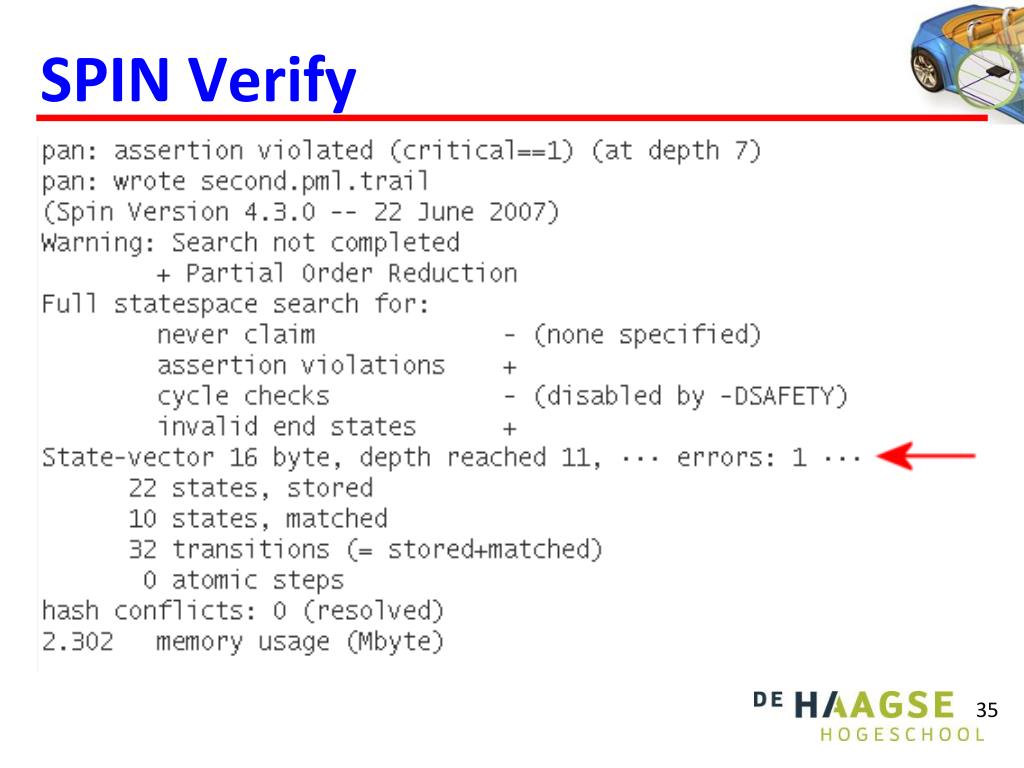 SPIN Verify

pan: assertion violated (critical==1) (at depth 7)
pan: wrote second.pml.trail
(Spin Version 4.3.0 -- 22 June 2007)
Warning: Search not completed
+ Partial Order Reduction
Full statespace search for:
never claim - (none specified)
assertion violations +
cycle checks - (disabled by -DSAFETY)
invalid end states +
State-vector 16 byte, depth reached 11, ··· errors: 1 ···
22 states, stored
10 states, matched
32 transitions (= stored+matched)
0 atomic steps
hash conflicts: 0 (resolved)
2.302 memory usage (Mbyte)

DE HAAGSE HOGESCHOOL

35